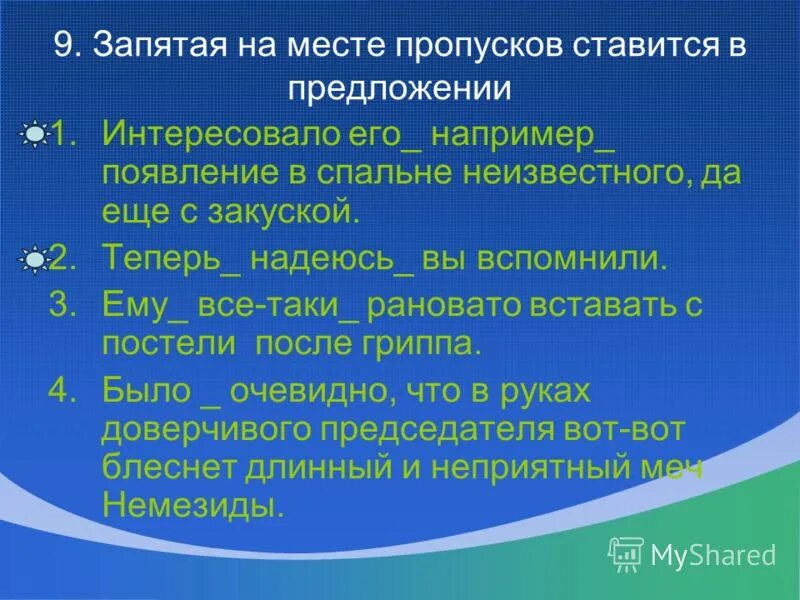 9. Запятая на месте пропусков ставится в предложении

1. Интересовало его_ например_ появление в спальне неизвестного, да еще с закуской.
2. Теперь_ надеюсь_ вы вспомнили.
3. Ему_ все-таки_ рановато вставать с постели после гриппа.
4. Было _ очевидно, что в руках доверчивого председателя вот-вот блеснет длинный и неприятный меч Немезиды.

MyShared